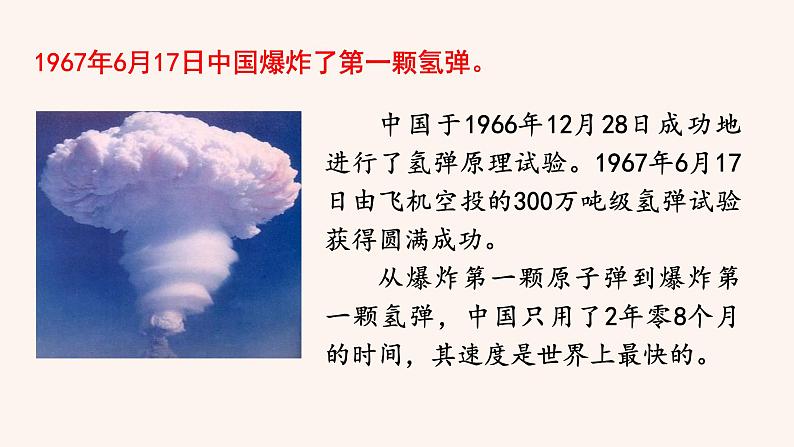 1967年6月17日中国爆炸了第一颗氢弹。

中国于1966年12月28日成功地进行了氢弹原理试验。1967年6月17日由飞机空投的300万吨级氢弹试验获得圆满成功。

从爆炸第一颗原子弹到爆炸第一颗氢弹，中国只用了2年零8个月的时间，其速度是世界上最快的。